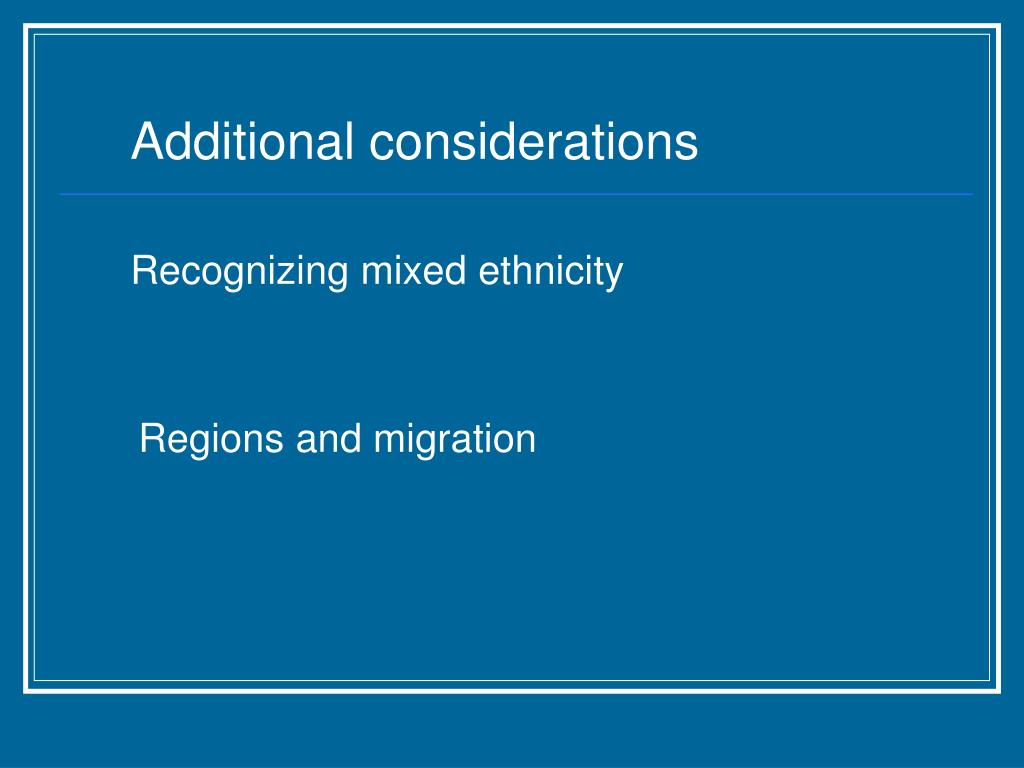 Additional considerations

Recognizing mixed ethnicity

Regions and migration